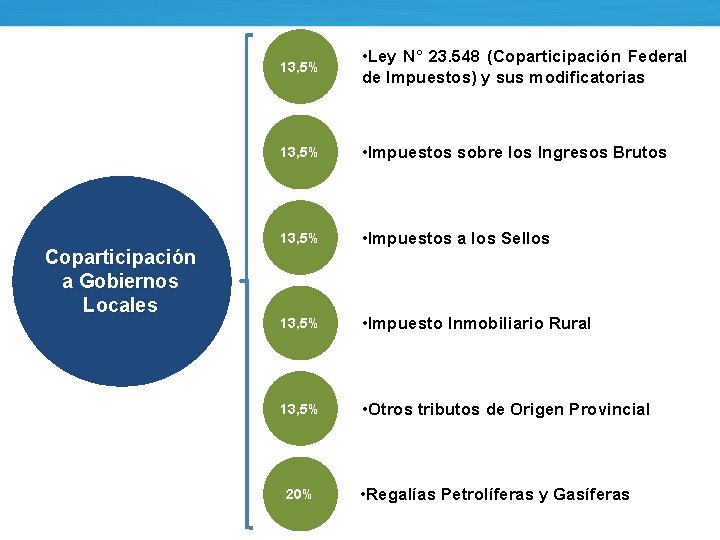 Coparticipación a Gobiernos Locales

13,5%

•Ley N° 23.548 (Coparticipación Federal de Impuestos) y sus modificatorias

13,5%

•Impuestos sobre los Ingresos Brutos

13,5%

•Impuestos a los Sellos

13,5%

•Impuesto Inmobiliario Rural

13,5%

•Otros tributos de Origen Provincial

20%

•Regalías Petrolíferas y Gasíferas